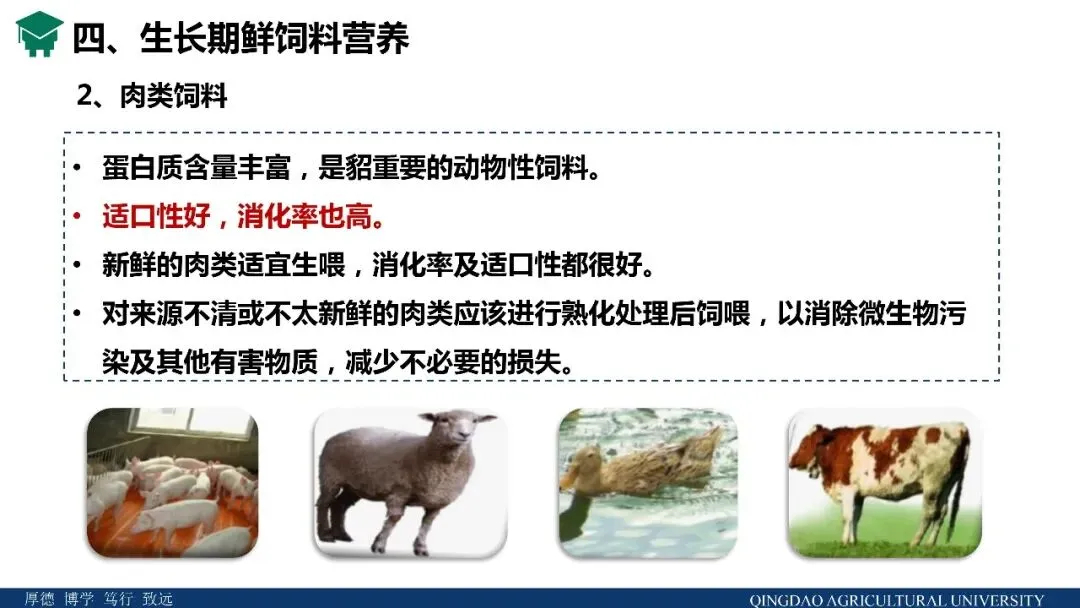 四、生长期鲜饲料营养

2、肉类饲料

• 蛋白质含量丰富，是貂重要的动物性饲料。
• 适口性好，消化率也高。
• 新鲜的肉类适宜生喂，消化率及适口性都很好。
• 对来源不清或不太新鲜的肉类应该进行熟化处理后饲喂，以消除微生物污染及其他有害物质，减少不必要的损失。

厚德 博学 笃行 致远

QINGDAO AGRICULTURAL UNIVERSITY